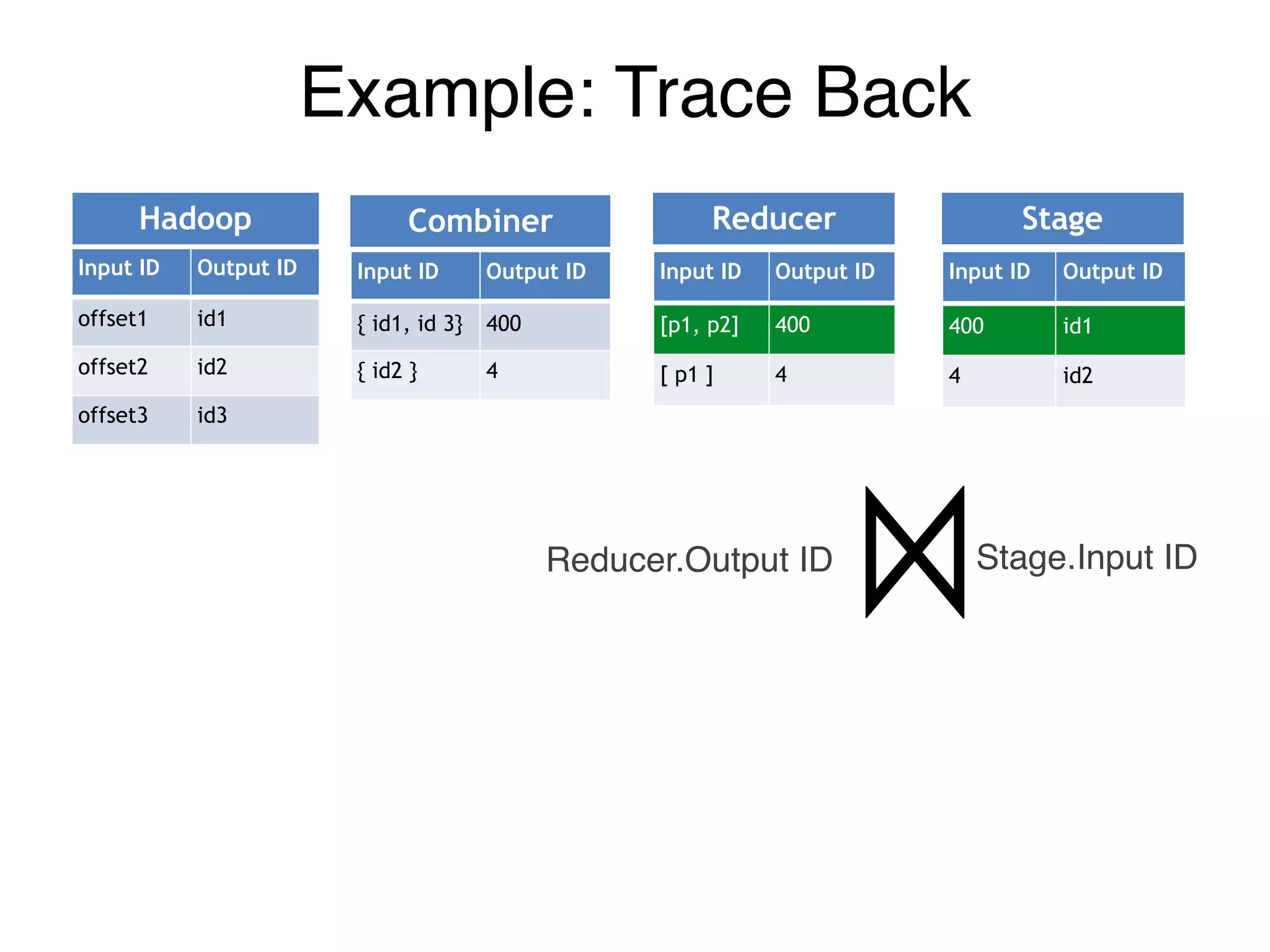 Example: Trace Back

Hadoop

| Input ID | Output ID |
|---|---|
| offset1 | id1 |
| offset2 | id2 |
| offset3 | id3 |

Combiner

| Input ID | Output ID |
|---|---|
| { id1, id 3} | 400 |
| { id2 } | 4 |

Reducer

| Input ID | Output ID |
|---|---|
| [p1, p2] | 400 |
| [ p1 ] | 4 |

Stage

| Input ID | Output ID |
|---|---|
| 400 | id1 |
| 4 | id2 |

Reducer.Output ID $\bowtie$ Stage.Input ID